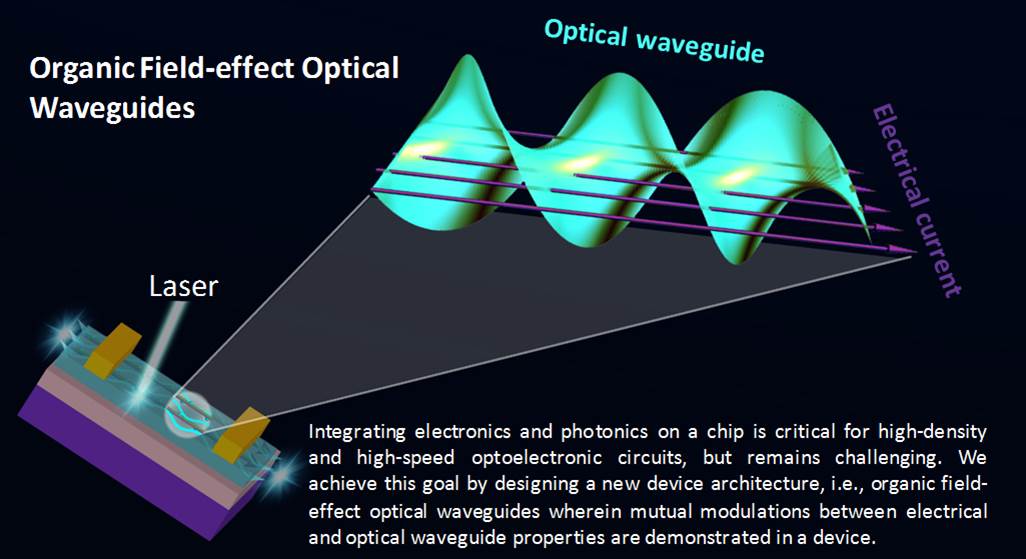 Organic Field-effect Optical Waveguides

Optical waveguide

Electrical current

Laser

Integrating electronics and photonics on a chip is critical for high-density and high-speed optoelectronic circuits, but remains challenging. We achieve this goal by designing a new device architecture, i.e., organic field-effect optical waveguides wherein mutual modulations between electrical and optical waveguide properties are demonstrated in a device.